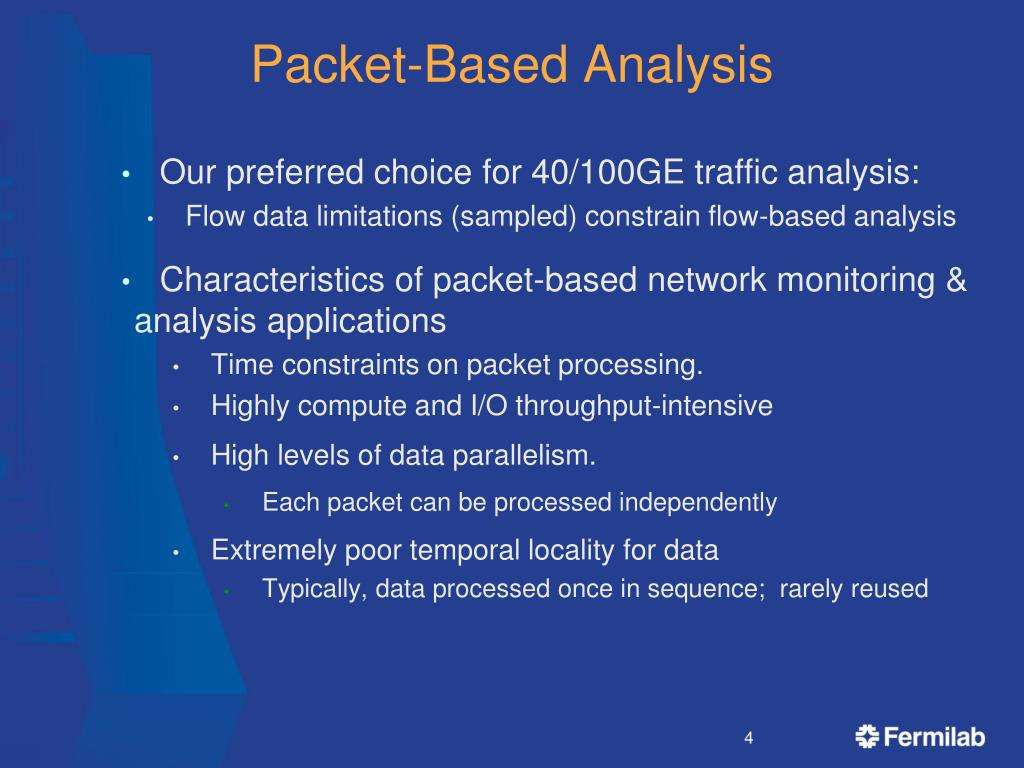 Packet-Based Analysis

• Our preferred choice for 40/100GE traffic analysis:
  • Flow data limitations (sampled) constrain flow-based analysis

• Characteristics of packet-based network monitoring & analysis applications
  • Time constraints on packet processing.
  • Highly compute and I/O throughput-intensive
  • High levels of data parallelism.
    • Each packet can be processed independently
  • Extremely poor temporal locality for data
    • Typically, data processed once in sequence; rarely reused

4

Fermilab